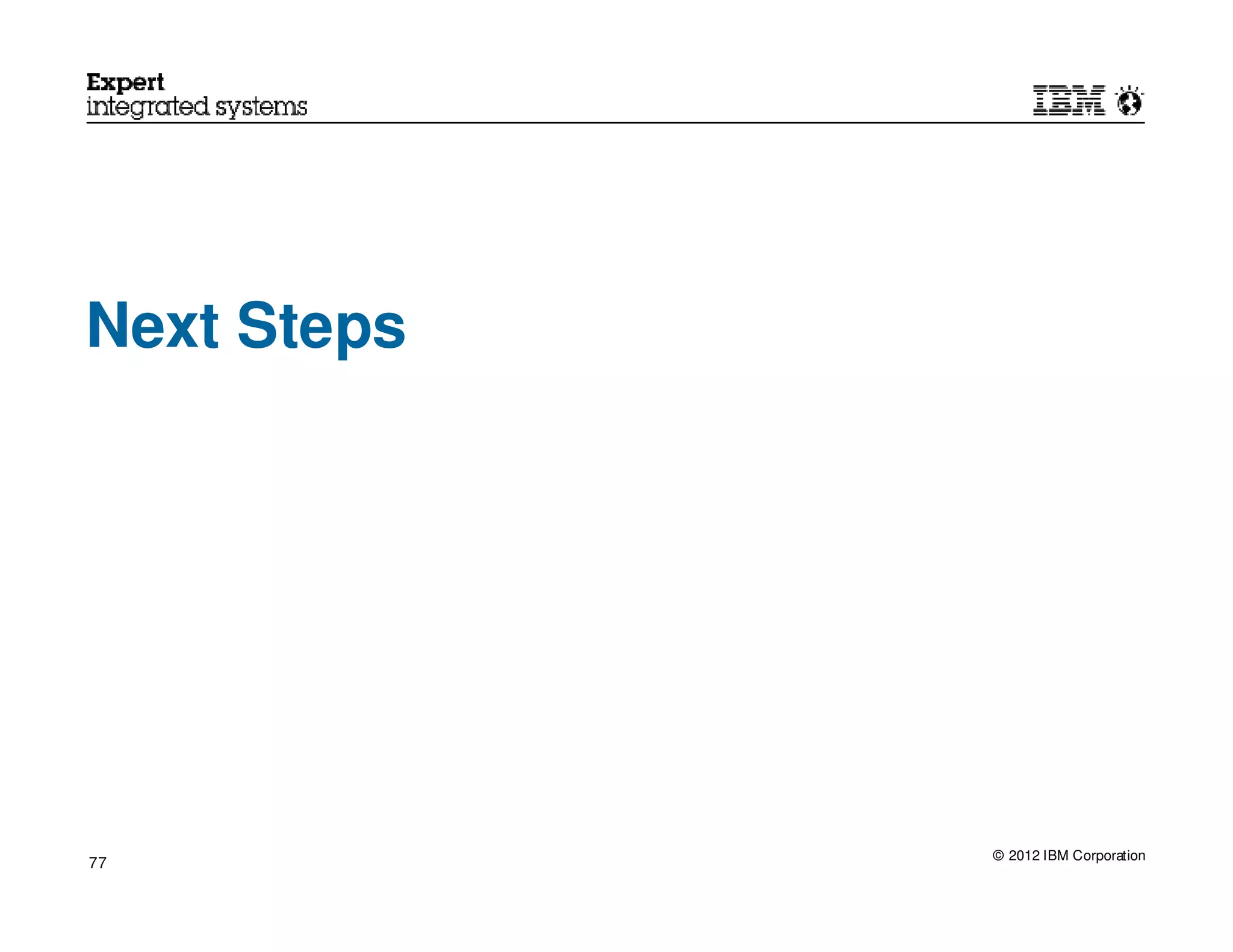 Expert
integrated systems

IBM

Next Steps

77

© 2012 IBM Corporation